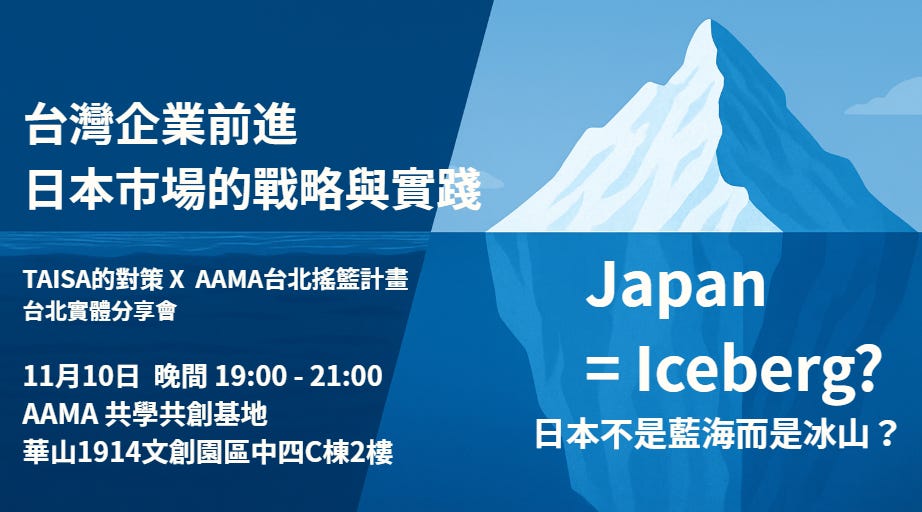 台灣企業前進
日本市場的戰略與實踐

TAISA的對策 X AAMA台北搖籃計畫
台北實體分享會

11月10日 晚間 19:00 - 21:00
AAMA 共學共創基地
華山1914文創園區中四C棟2樓

Japan
= Iceberg?
日本不是藍海而是冰山？